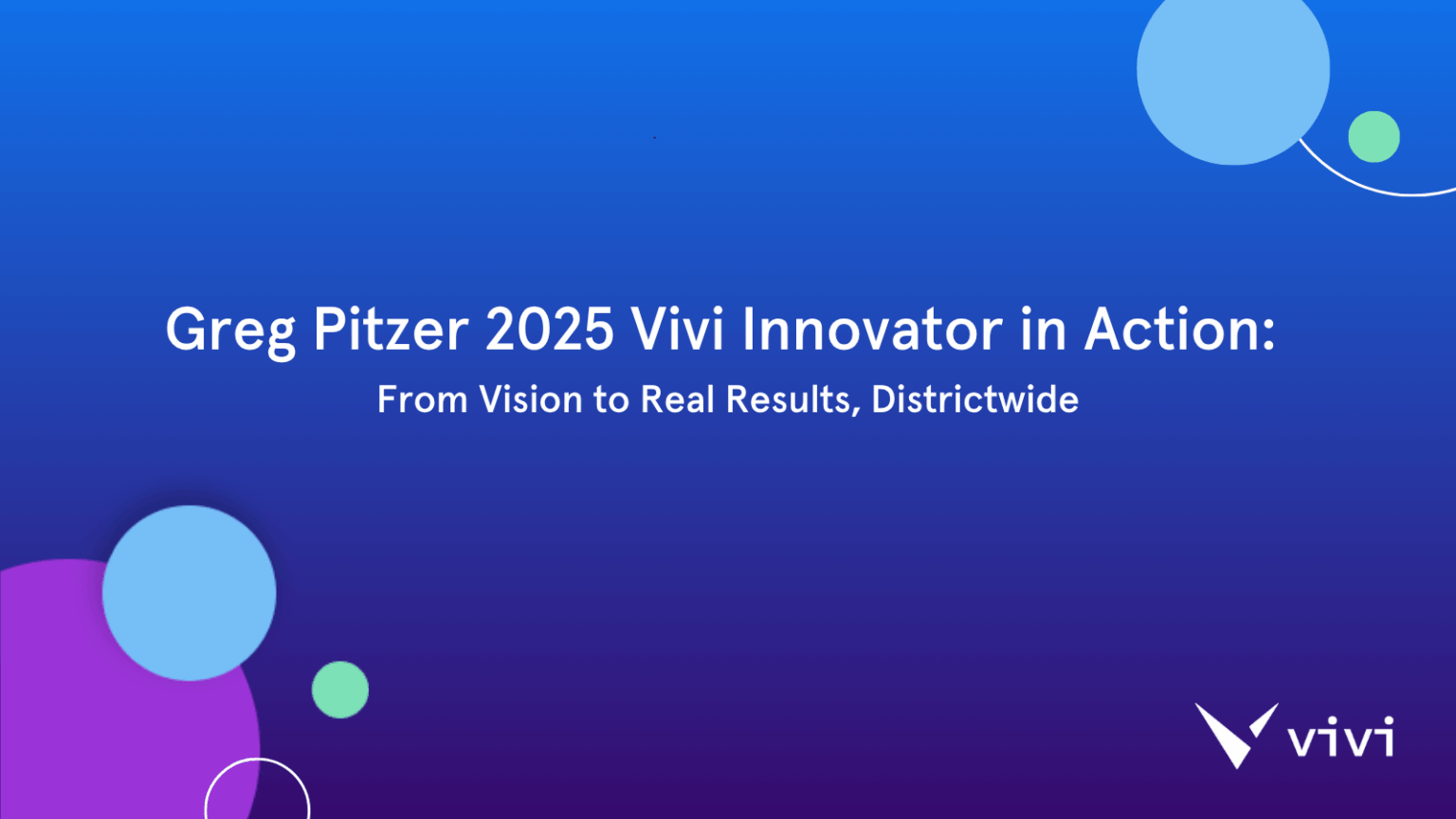 Greg Pitzer 2025 Vivi Innovator in Action:
From Vision to Real Results, Districtwide

vivi